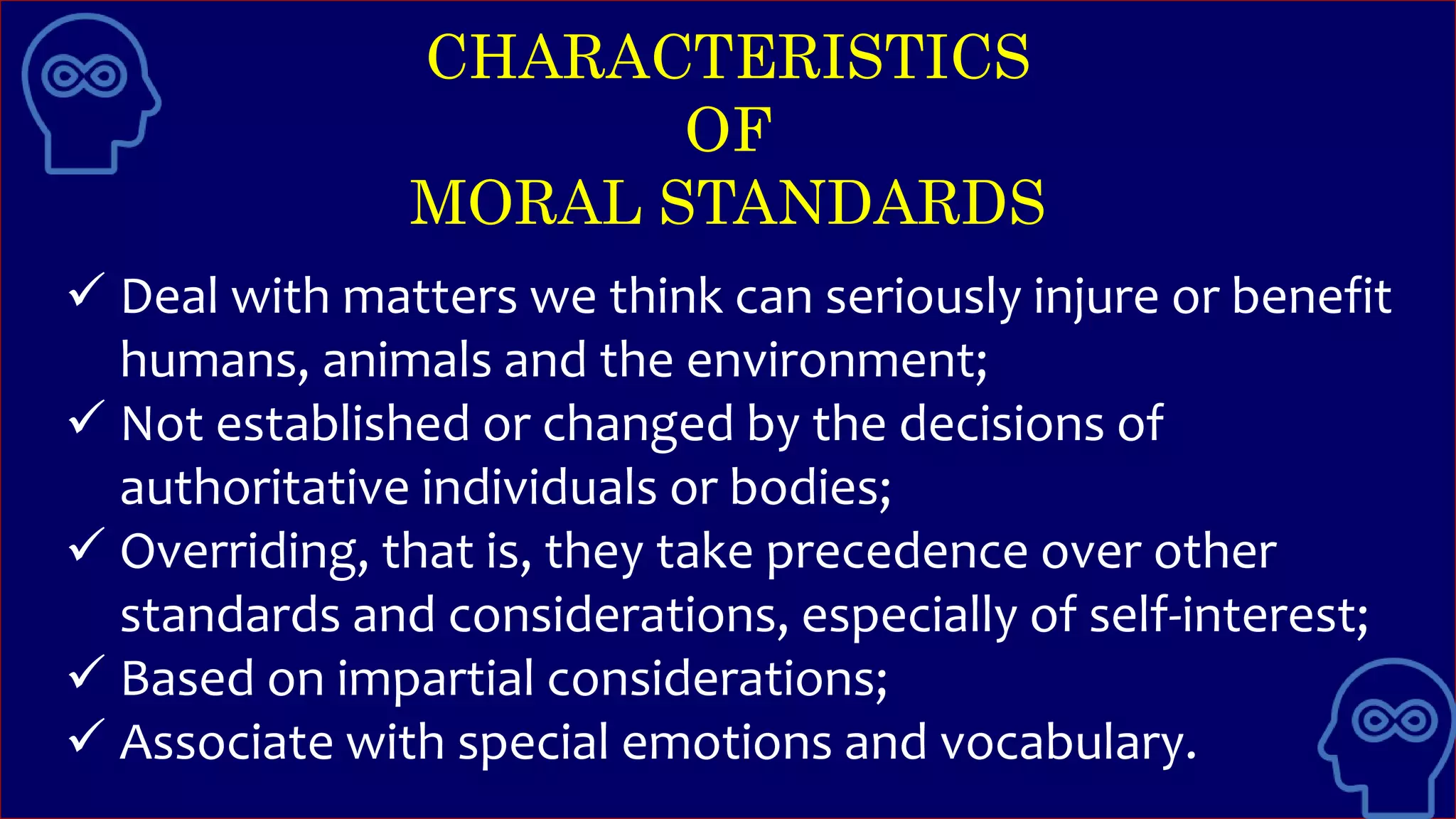 CHARACTERISTICS
OF
MORAL STANDARDS

✓ Deal with matters we think can seriously injure or benefit humans, animals and the environment;
✓ Not established or changed by the decisions of authoritative individuals or bodies;
✓ Overriding, that is, they take precedence over other standards and considerations, especially of self-interest;
✓ Based on impartial considerations;
✓ Associate with special emotions and vocabulary.